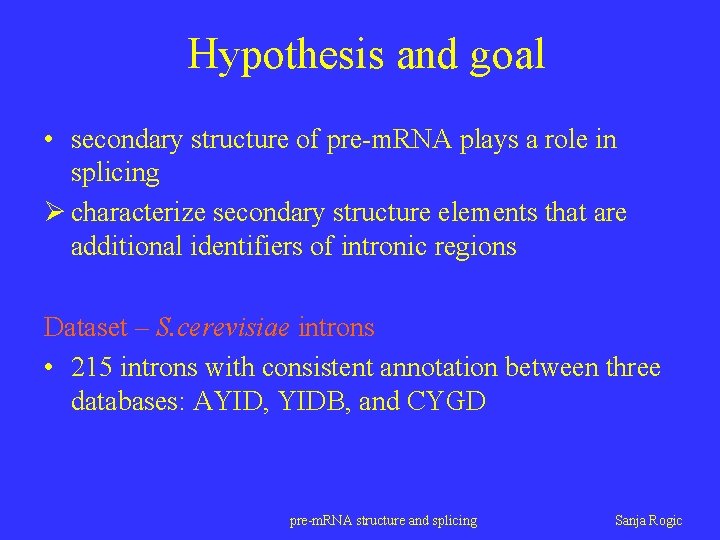 Hypothesis and goal

• secondary structure of pre-mRNA plays a role in splicing

➢ characterize secondary structure elements that are additional identifiers of intronic regions

Dataset – S.cerevisiae introns

• 215 introns with consistent annotation between three databases: AYID, YIDB, and CYGD

pre-mRNA structure and splicing

Sanja Rogic